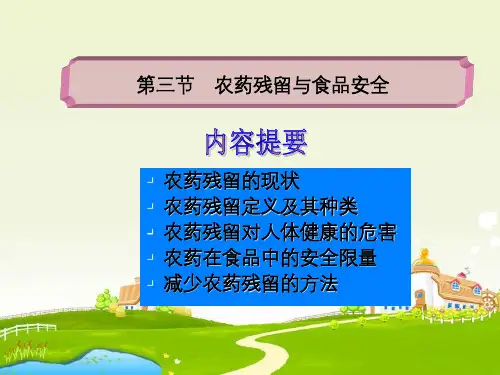 第三节　农药残留与食品安全

内容提要

- 农药残留的现状
- 农药残留定义及其种类
- 农药残留对人体健康的危害
- 农药在食品中的安全限量
- 减少农药残留的方法